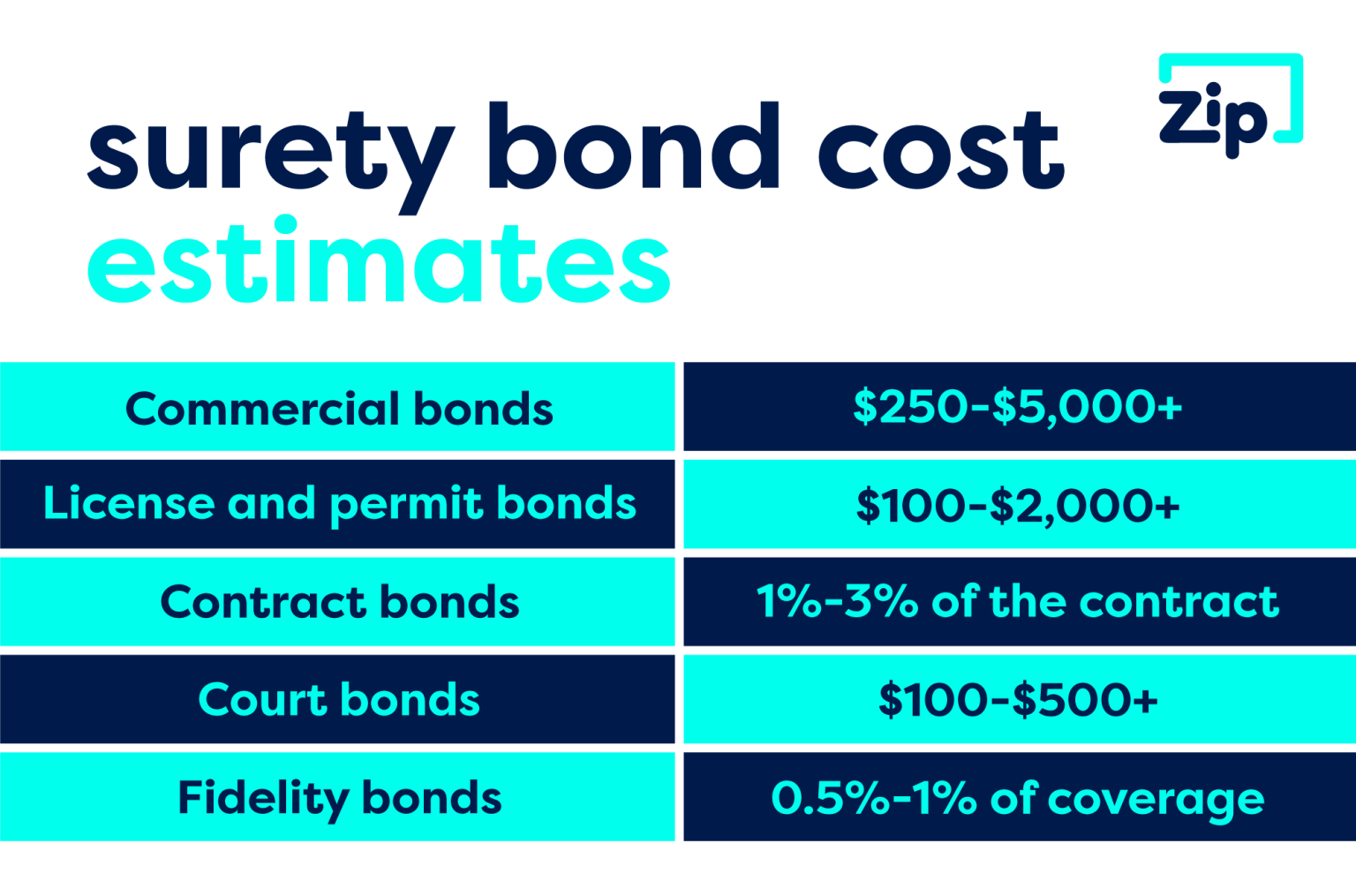 surety bond cost estimates

Zip

| Commercial bonds | \$250-\$5,000+ |
|---|---|
| License and permit bonds | \$100-\$2,000+ |
| Contract bonds | 1%-3% of the contract |
| Court bonds | \$100-\$500+ |
| Fidelity bonds | 0.5%-1% of coverage |